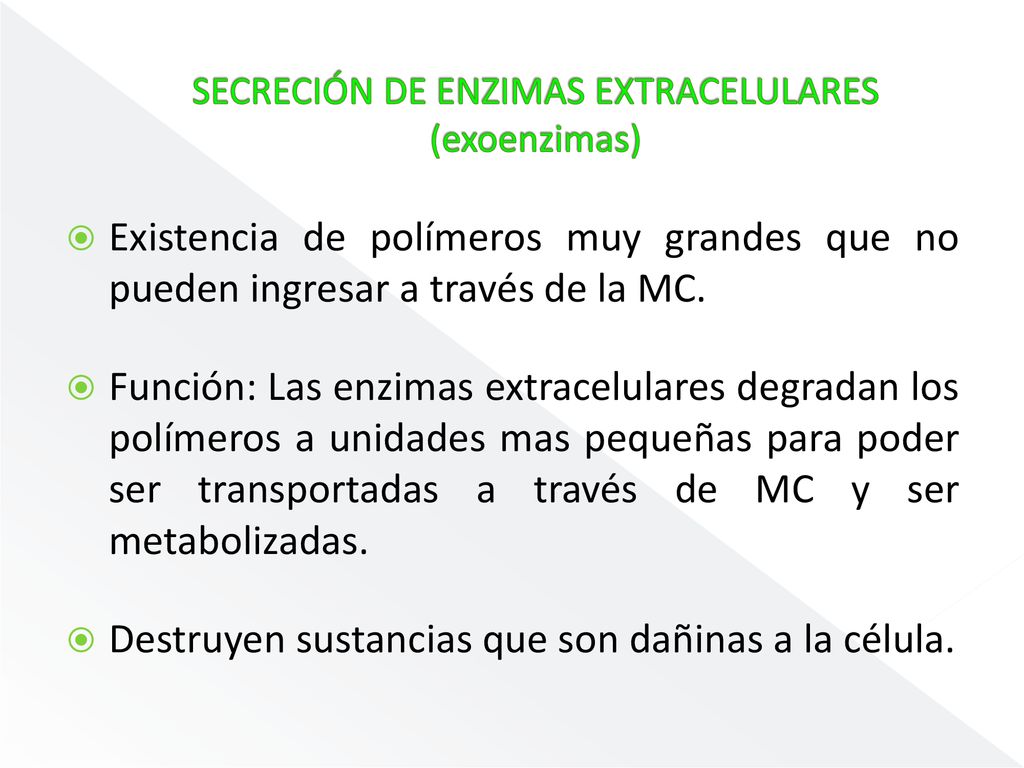 SECRECIÓN DE ENZIMAS EXTRACELULARES
(exoenzimas)

Existencia de polímeros muy grandes que no pueden ingresar a través de la MC.

Función: Las enzimas extracelulares degradan los polímeros a unidades mas pequeñas para poder ser transportadas a través de MC y ser metabolizadas.

Destruyen sustancias que son dañinas a la célula.